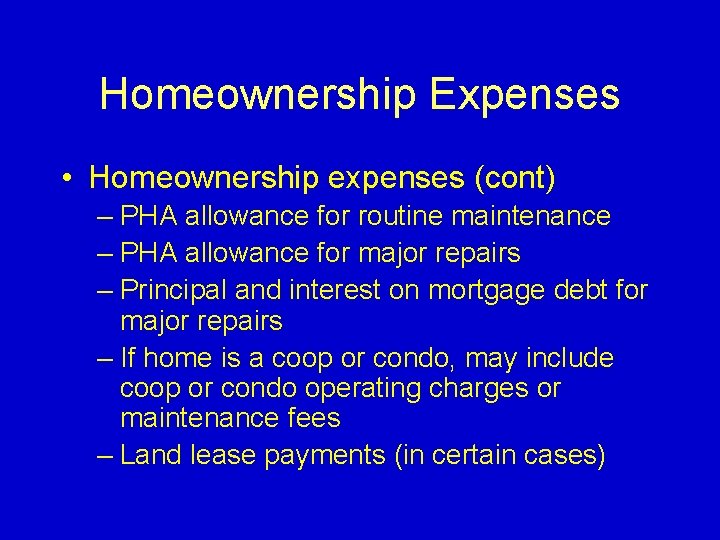 Homeownership Expenses

• Homeownership expenses (cont)
– PHA allowance for routine maintenance
– PHA allowance for major repairs
– Principal and interest on mortgage debt for major repairs
– If home is a coop or condo, may include coop or condo operating charges or maintenance fees
– Land lease payments (in certain cases)